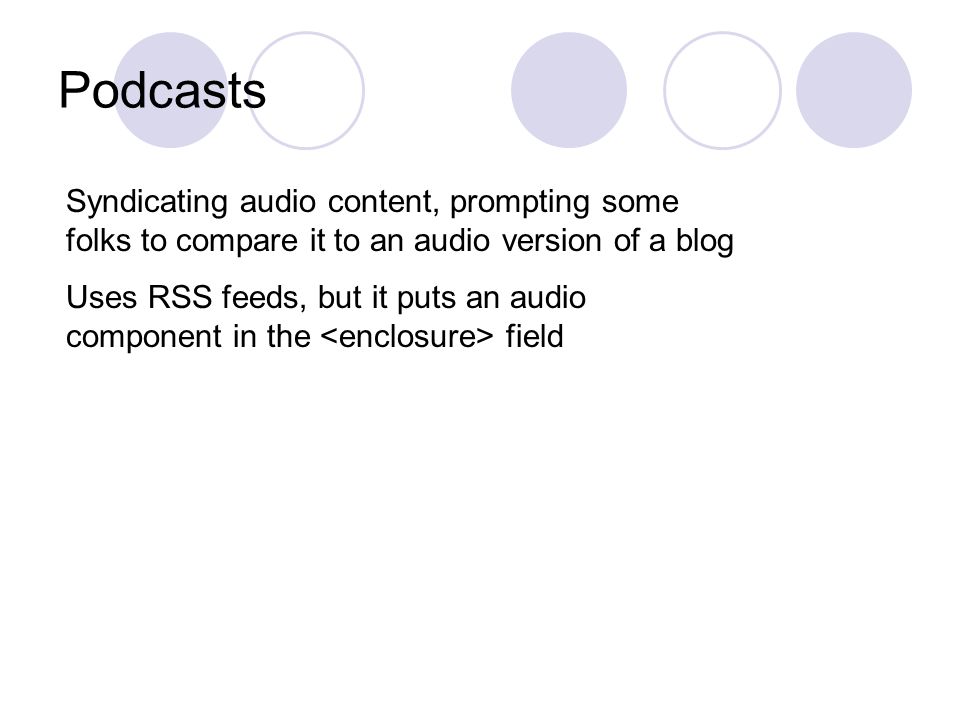 Podcasts

Syndicating audio content, prompting some folks to compare it to an audio version of a blog

Uses RSS feeds, but it puts an audio component in the <enclosure> field